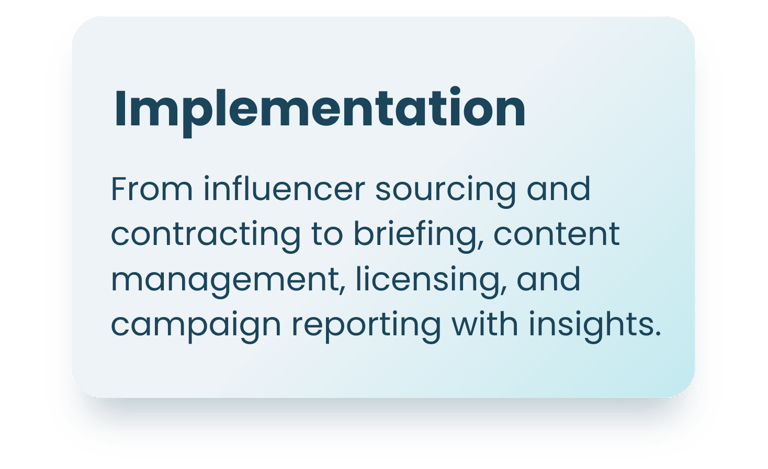 Implementation

From influencer sourcing and contracting to briefing, content management, licensing, and campaign reporting with insights.